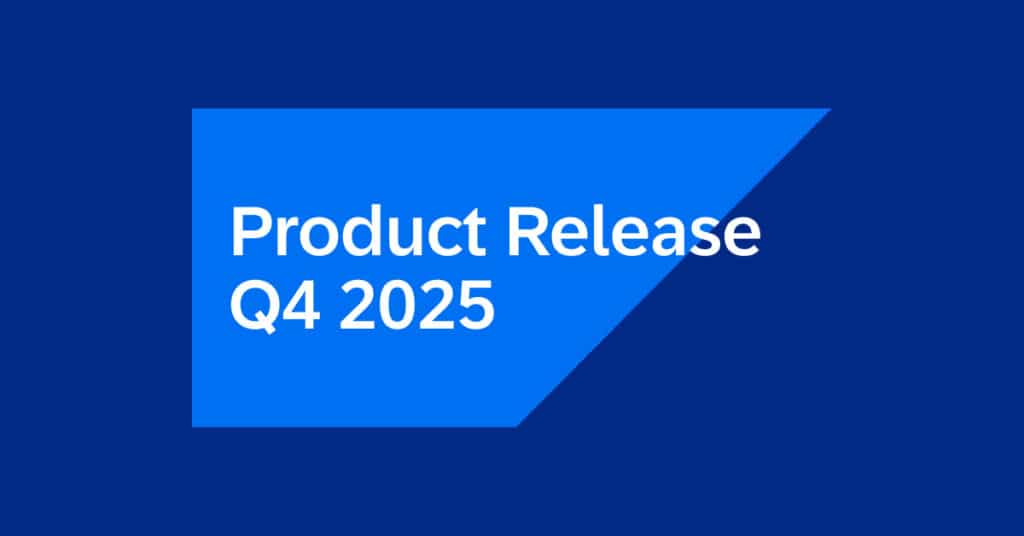 Product Release
Q4 2025